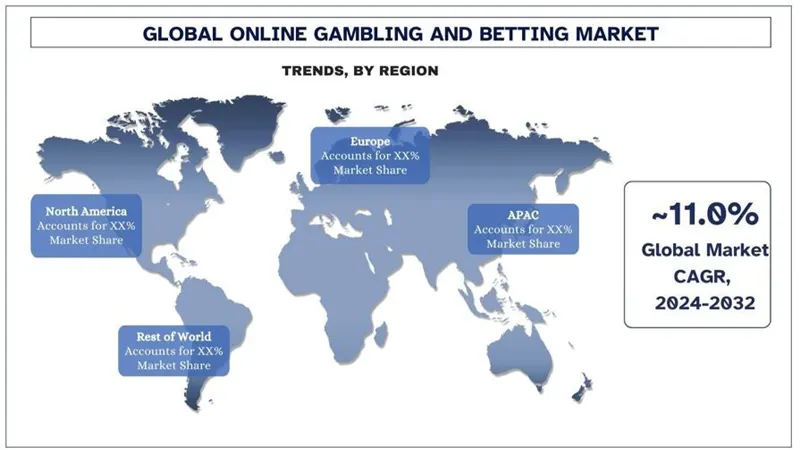 GLOBAL ONLINE GAMBLING AND BETTING MARKET

TRENDS, BY REGION

Europe
Accounts for XX%
Market Share

North America
Accounts for XX%
Market Share

APAC
Accounts for XX%
Market Share

Rest of World
Accounts for XX%
Market Share

~11.0%
Global Market CAGR, 2024-2032